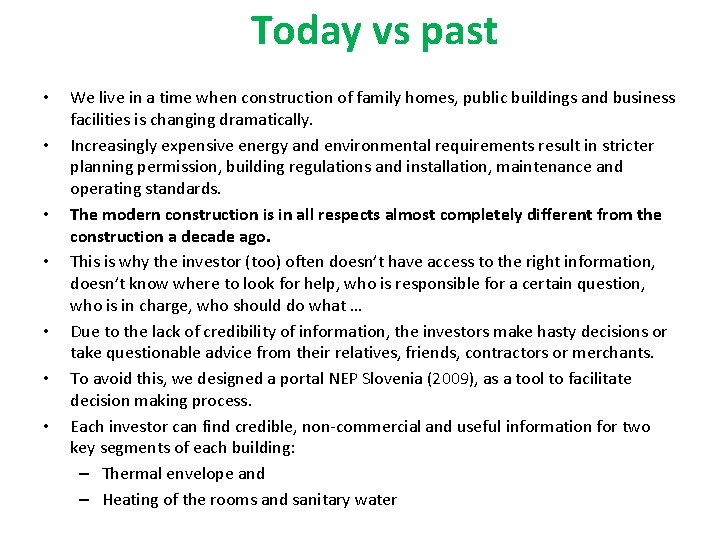 Today vs past

• We live in a time when construction of family homes, public buildings and business facilities is changing dramatically.

• Increasingly expensive energy and environmental requirements result in stricter planning permission, building regulations and installation, maintenance and operating standards.

• The modern construction is in all respects almost completely different from the construction a decade ago.

• This is why the investor (too) often doesn't have access to the right information, doesn't know where to look for help, who is responsible for a certain question, who is in charge, who should do what …

• Due to the lack of credibility of information, the investors make hasty decisions or take questionable advice from their relatives, friends, contractors or merchants.

• To avoid this, we designed a portal NEP Slovenia (2009), as a tool to facilitate decision making process.

• Each investor can find credible, non-commercial and useful information for two key segments of each building:
– Thermal envelope and
– Heating of the rooms and sanitary water